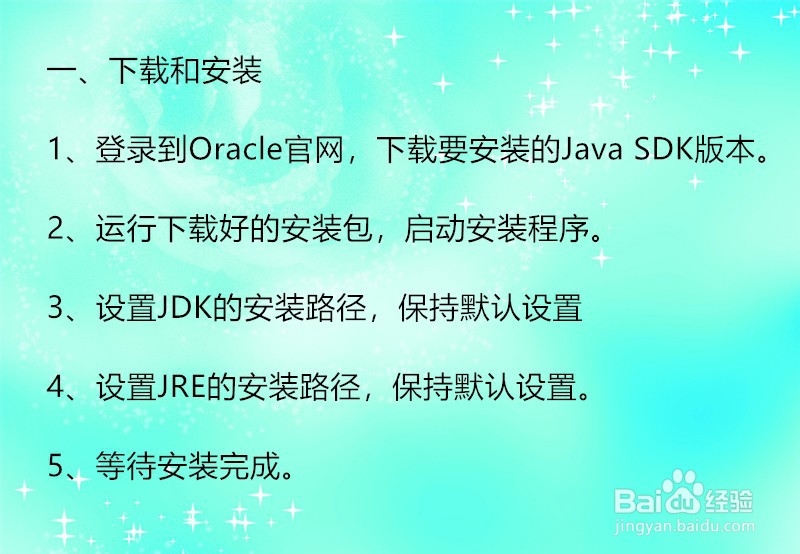 一、下载和安装

1、登录到Oracle官网，下载要安装的Java SDK版本。

2、运行下载好的安装包，启动安装程序。

3、设置JDK的安装路径，保持默认设置

4、设置JRE的安装路径，保持默认设置。

5、等待安装完成。

Baidu经验
jingyan.baidu.com